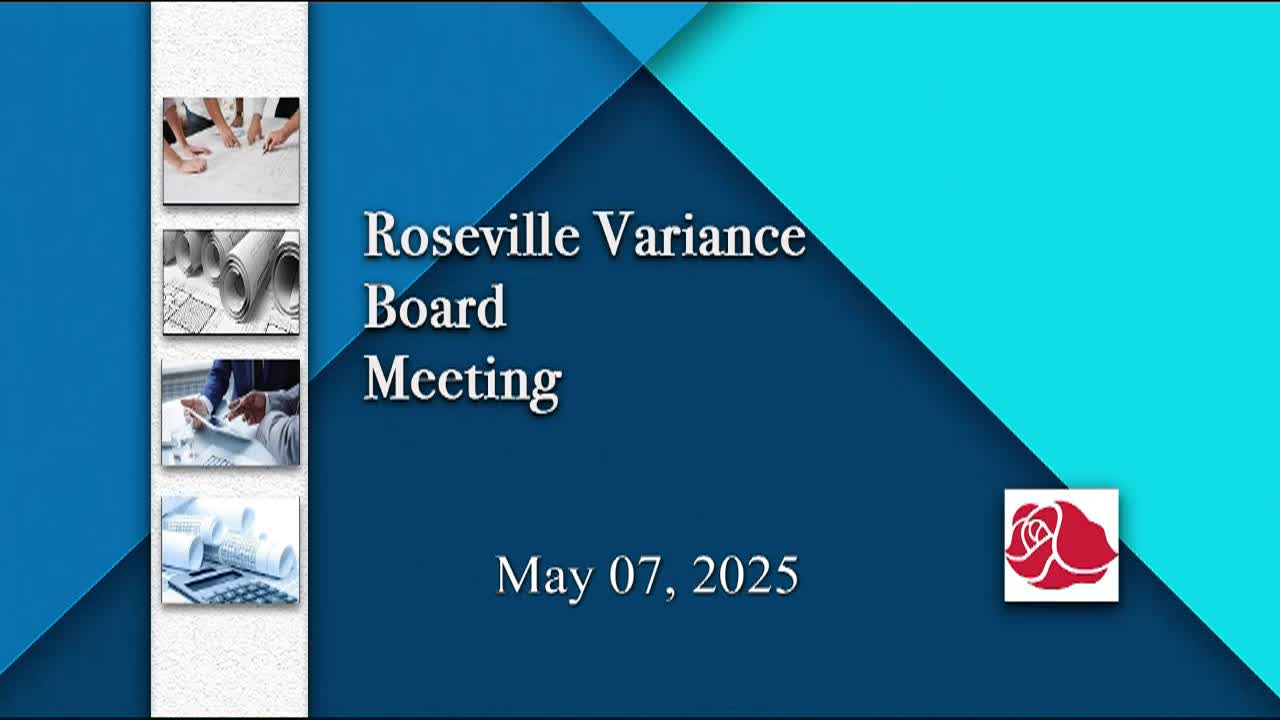 Roseville Variance Board Meeting

May 07, 2025